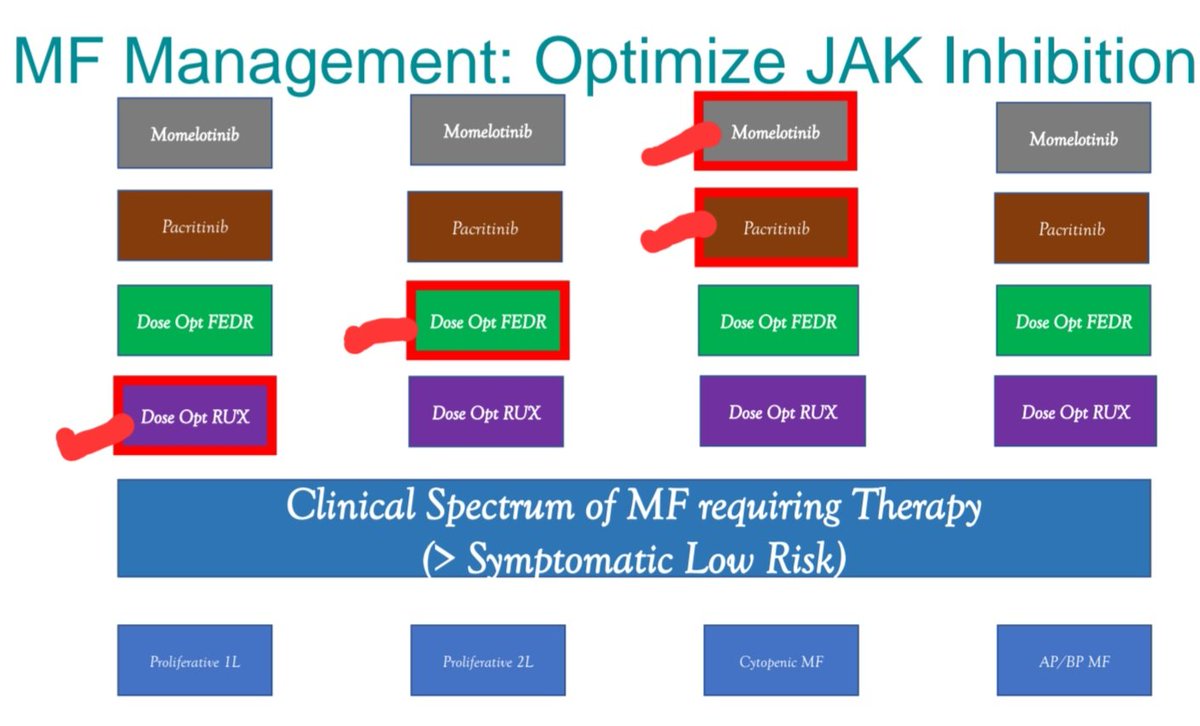 MF Management: Optimize JAK Inhibition

Momelotinib

Pacritinib

Dose Opt FEDR

Dose Opt RUX

Momelotinib

Pacritinib

Dose Opt FEDR

Dose Opt RUX

Momelotinib

Pacritinib

Dose Opt FEDR

Dose Opt RUX

Momelotinib

Pacritinib

Dose Opt FEDR

Dose Opt RUX

Clinical Spectrum of MF requiring Therapy
(> Symptomatic Low Risk)

Proliferative 1L

Proliferative 2L

Cytopenic MF

AP/BP MF